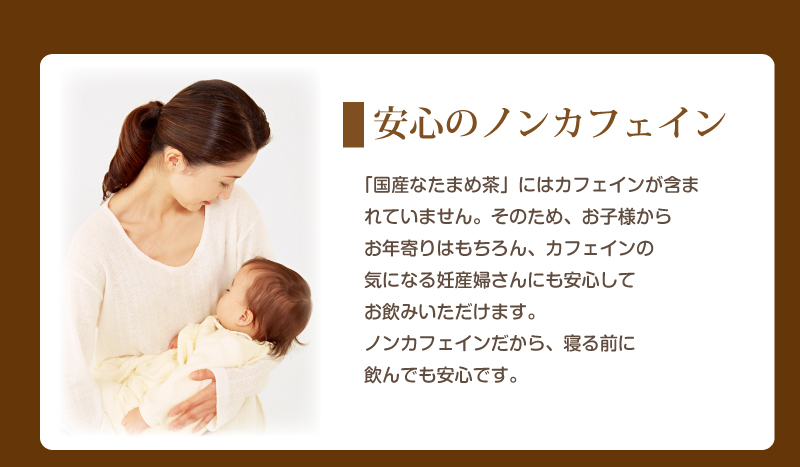 安心のノンカフェイン

「国産なたまめ茶」にはカフェインが含まれていません。そのため、お子様からお年寄りはもちろん、カフェインの気になる妊産婦さんにも安心してお飲みいただけます。
ノンカフェインだから、寝る前に飲んでも安心です。